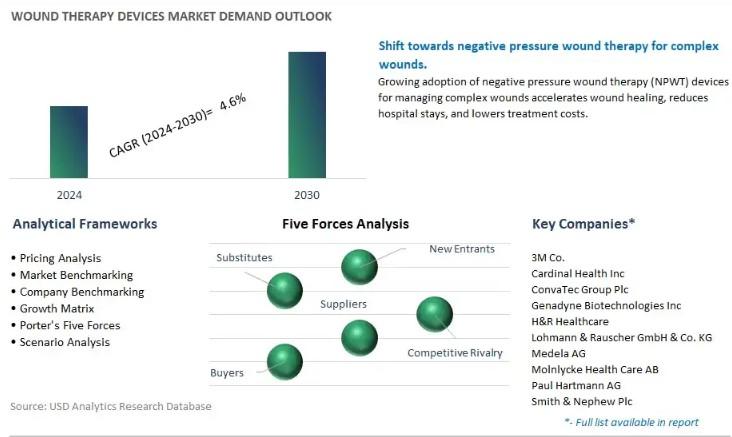 WOUND THERAPY DEVICES MARKET DEMAND OUTLOOK

CAGR (2024-2030)= 4.6%

2024

2030

Shift towards negative pressure wound therapy for complex wounds.

Growing adoption of negative pressure wound therapy (NPWT) devices for managing complex wounds accelerates wound healing, reduces hospital stays, and lowers treatment costs.

Analytical Frameworks

• Pricing Analysis
• Market Benchmarking
• Company Benchmarking
• Growth Matrix
• Porter's Five Forces
• Scenario Analysis

Five Forces Analysis

Substitutes

New Entrants

Suppliers

Competitive Rivalry

Buyers

Key Companies*

3M Co.
Cardinal Health Inc
ConvaTec Group Plc
Genadyne Biotechnologies Inc
H&R Healthcare
Lohmann & Rauscher GmbH & Co. KG
Medela AG
Molnlycke Health Care AB
Paul Hartmann AG
Smith & Nephew Plc

*- Full list available in report

Source: USD Analytics Research Database